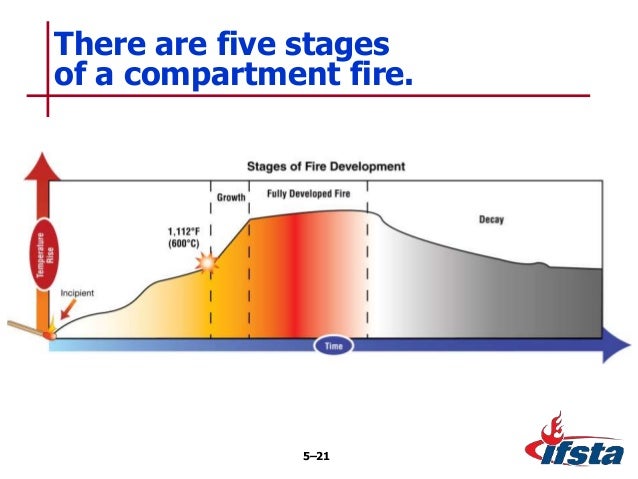 There are five stages of a compartment fire.

Stages of Fire Development

Temperature Rise

Incipient

1,112°F (600°C)

Growth

Fully Developed Fire

Decay

Time

5–21

ifsta